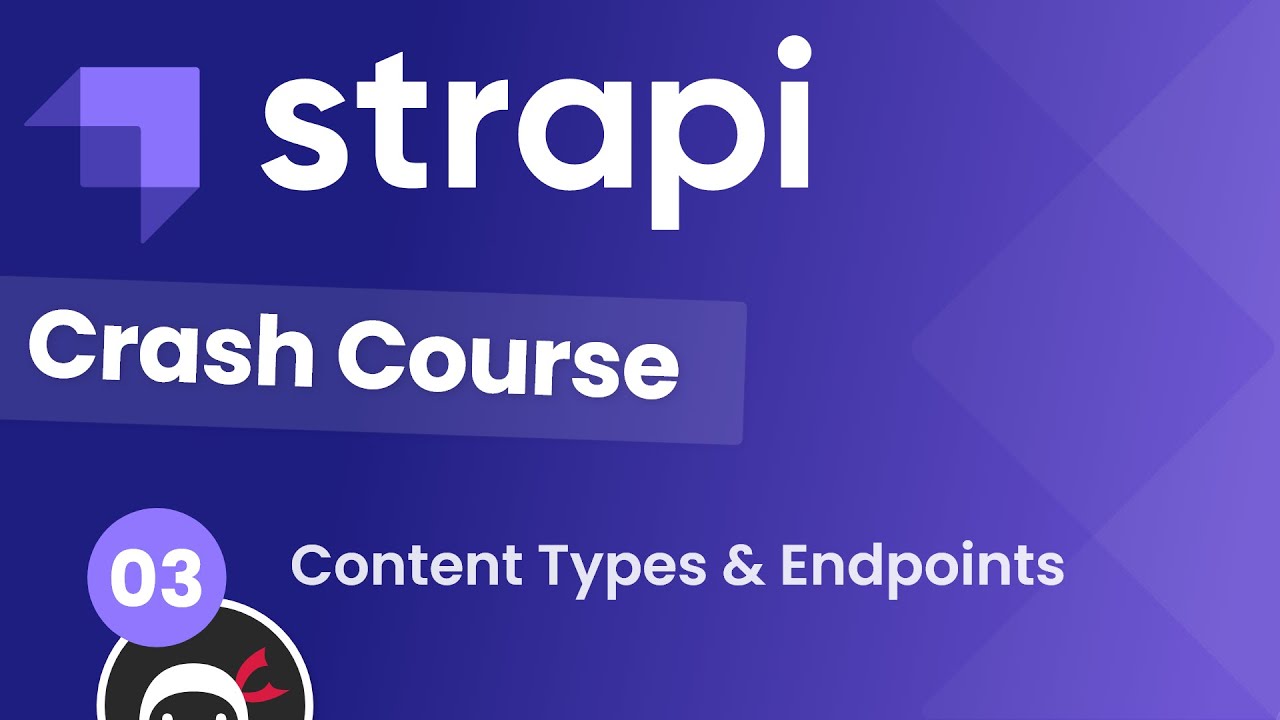 strapi

Crash Course

03

Content Types & Endpoints